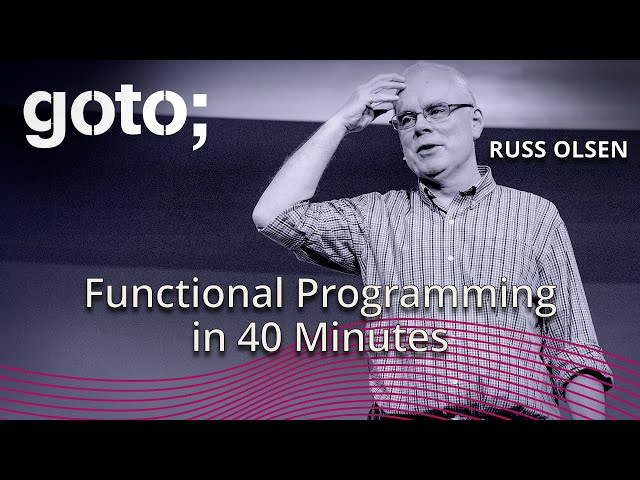 goto;

RUSS OLSEN

Functional Programming in 40 Minutes